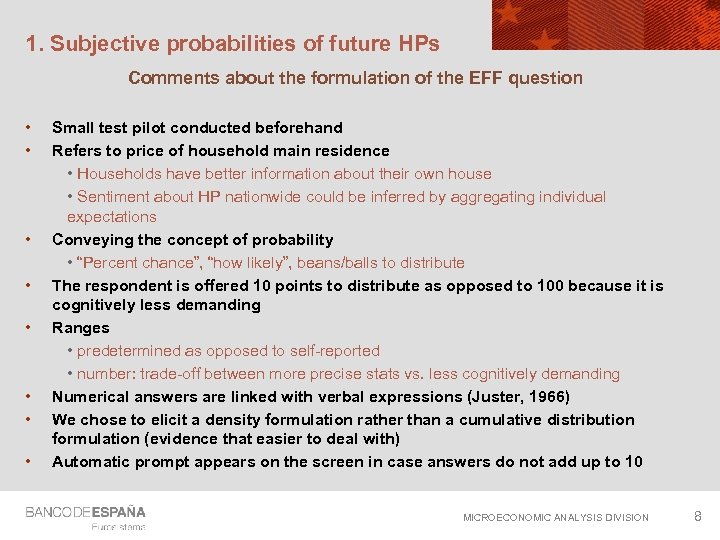 1. Subjective probabilities of future HPs

Comments about the formulation of the EFF question

• Small test pilot conducted beforehand
• Refers to price of household main residence
• Households have better information about their own house
• Sentiment about HP nationwide could be inferred by aggregating individual expectations
• Conveying the concept of probability
• "Percent chance", "how likely", beans/balls to distribute
• The respondent is offered 10 points to distribute as opposed to 100 because it is cognitively less demanding
• Ranges
• predetermined as opposed to self-reported
• number: trade-off between more precise stats vs. less cognitively demanding
• Numerical answers are linked with verbal expressions (Juster, 1966)
• We chose to elicit a density formulation rather than a cumulative distribution formulation (evidence that easier to deal with)
• Automatic prompt appears on the screen in case answers do not add up to 10

BANCO DE ESPAÑA
Eurosistema

MICROECONOMIC ANALYSIS DIVISION 8